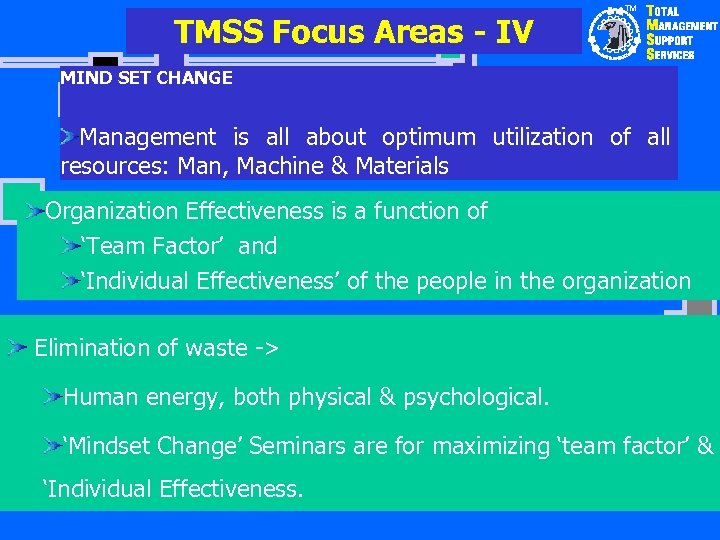 TMSS Focus Areas - IV

TM TOTAL MANAGEMENT SUPPORT SERVICES

MIND SET CHANGE

Management is all about optimum utilization of all resources: Man, Machine & Materials

Organization Effectiveness is a function of

‘Team Factor’ and

‘Individual Effectiveness’ of the people in the organization

Elimination of waste ->

Human energy, both physical & psychological.

‘Mindset Change’ Seminars are for maximizing ‘team factor’ & ‘Individual Effectiveness.